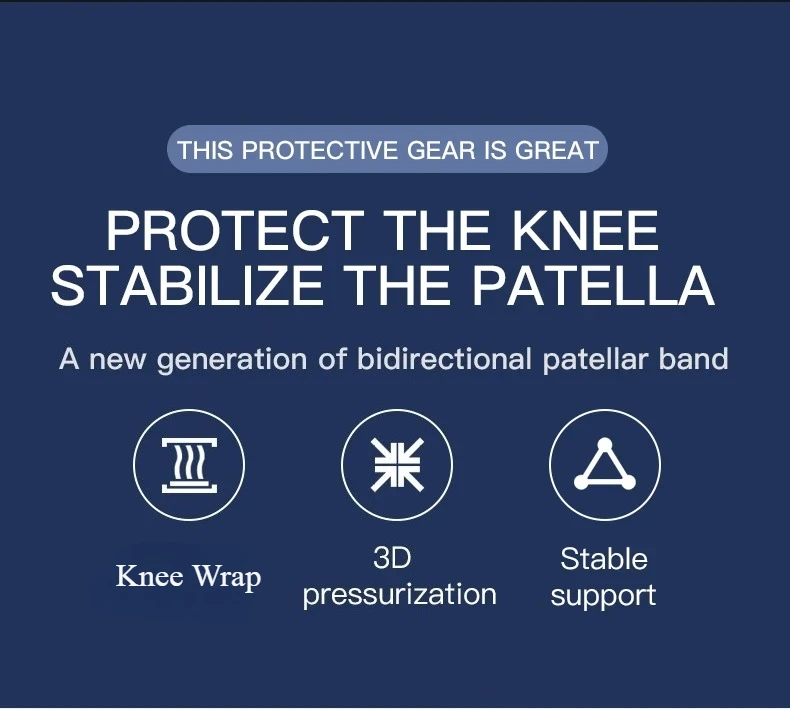 THIS PROTECTIVE GEAR IS GREAT

PROTECT THE KNEE
STABILIZE THE PATELLA

A new generation of bidirectional patellar band

Knee Wrap

3D pressurization

Stable support